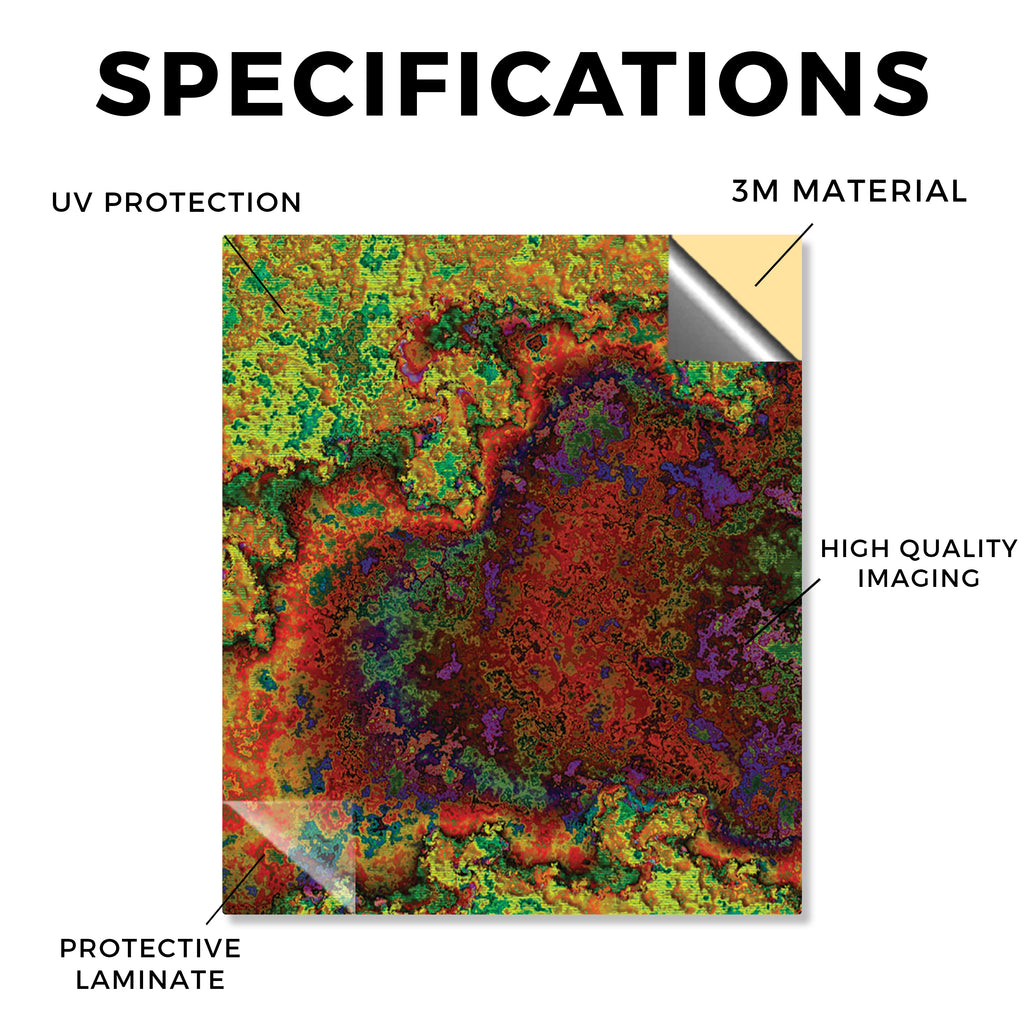 SPECIFICATIONS

UV PROTECTION

3M MATERIAL

HIGH QUALITY IMAGING

PROTECTIVE LAMINATE